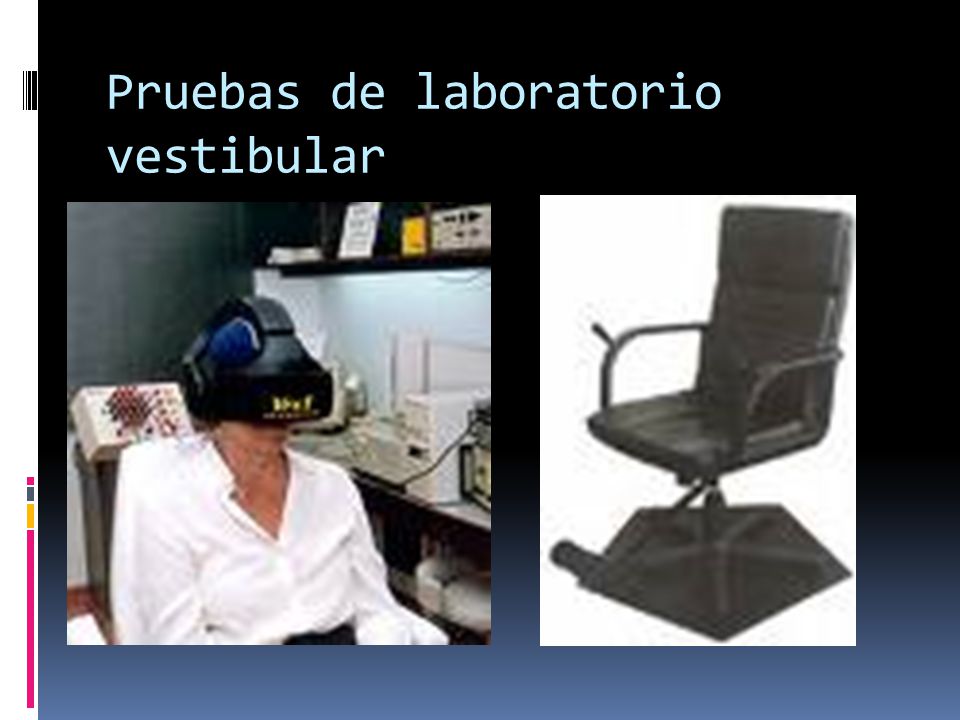 Pruebas de laboratorio vestibular